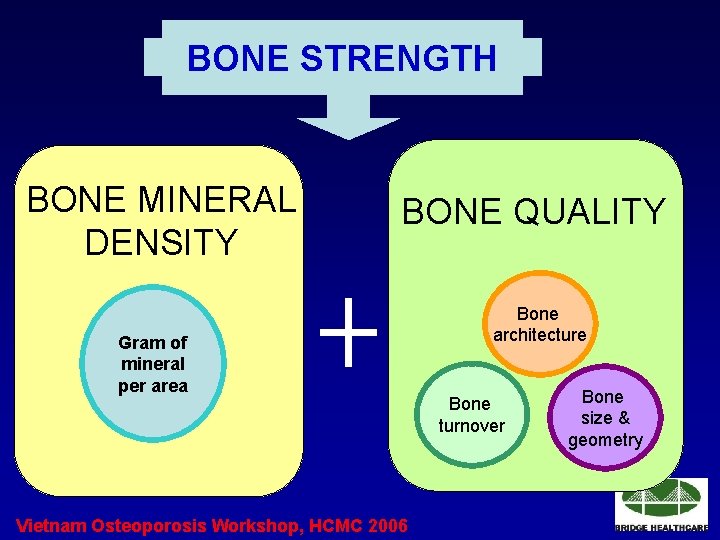 BONE STRENGTH

BONE MINERAL DENSITY

Gram of mineral per area

+

BONE QUALITY

Bone architecture

Bone turnover

Bone size & geometry

Vietnam Osteoporosis Workshop, HCMC 2006

BRIDGE HEALTHCARE